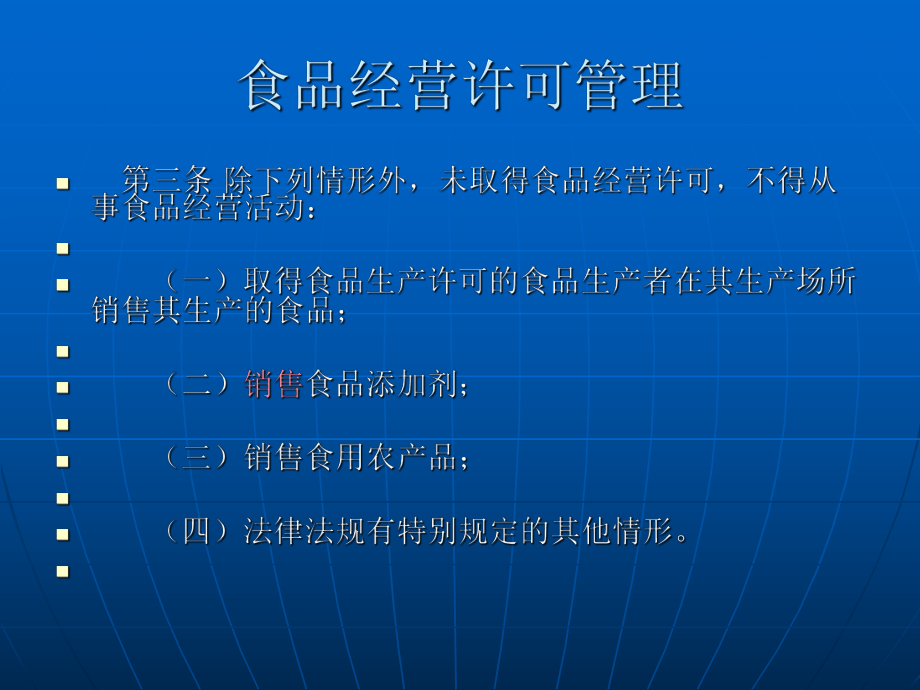 食品经营许可管理

第三条 除下列情形外，未取得食品经营许可，不得从事食品经营活动：

（一）取得食品生产许可的食品生产者在其生产场所销售其生产的食品；

（二）销售食品添加剂；

（三）销售食用农产品；

（四）法律法规有特别规定的其他情形。